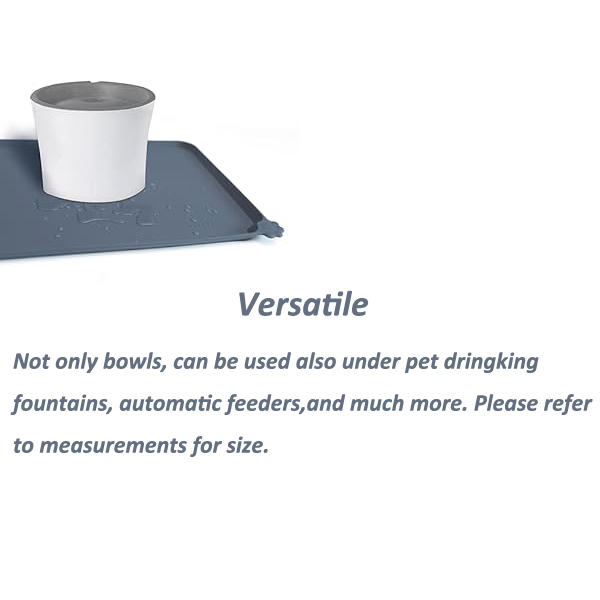 Versatile

Not only bowls, can be used also under pet dringking fountains, automatic feeders,and much more. Please refer to measurements for size.